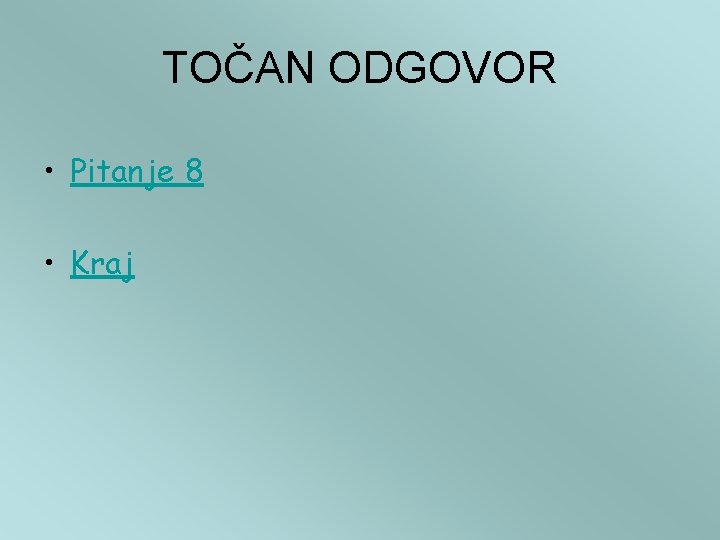 TOČAN ODGOVOR

• Pitanje 8

• Kraj